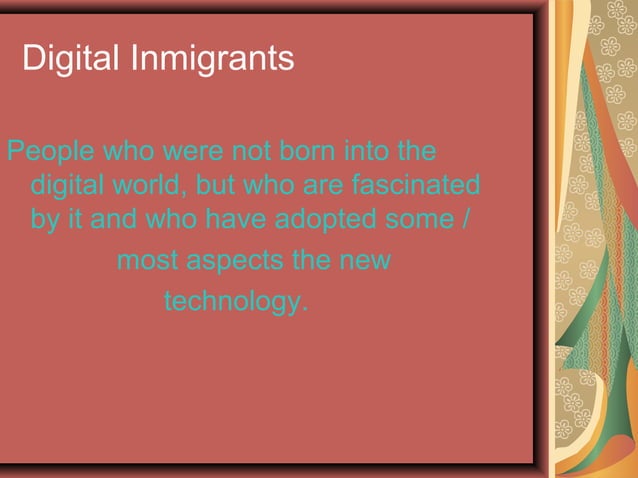 Digital Inmigrants

People who were not born into the digital world, but who are fascinated by it and who have adopted some / most aspects the new technology.